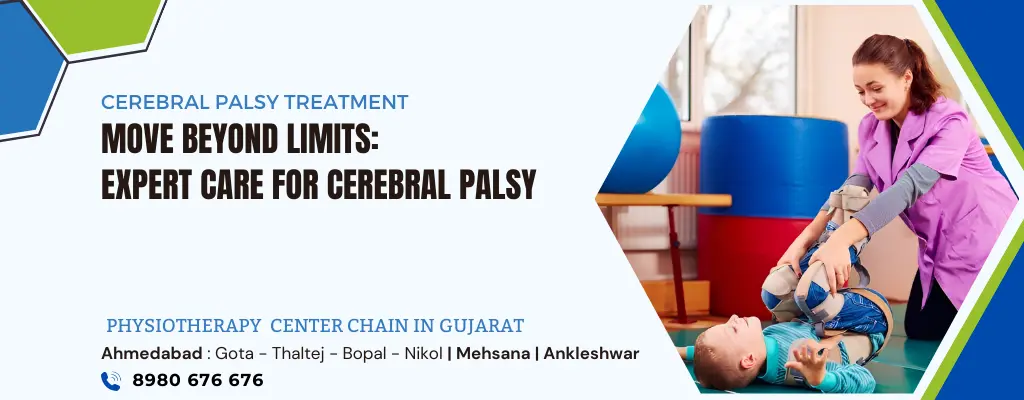 CEREBRAL PALSY TREATMENT

MOVE BEYOND LIMITS:
EXPERT CARE FOR CEREBRAL PALSY

PHYSIOTHERAPY CENTER CHAIN IN GUJARAT

Ahmedabad : Gota - Thaltej - Bopal - Nikol | Mehsana | Ankleshwar

8980 676 676